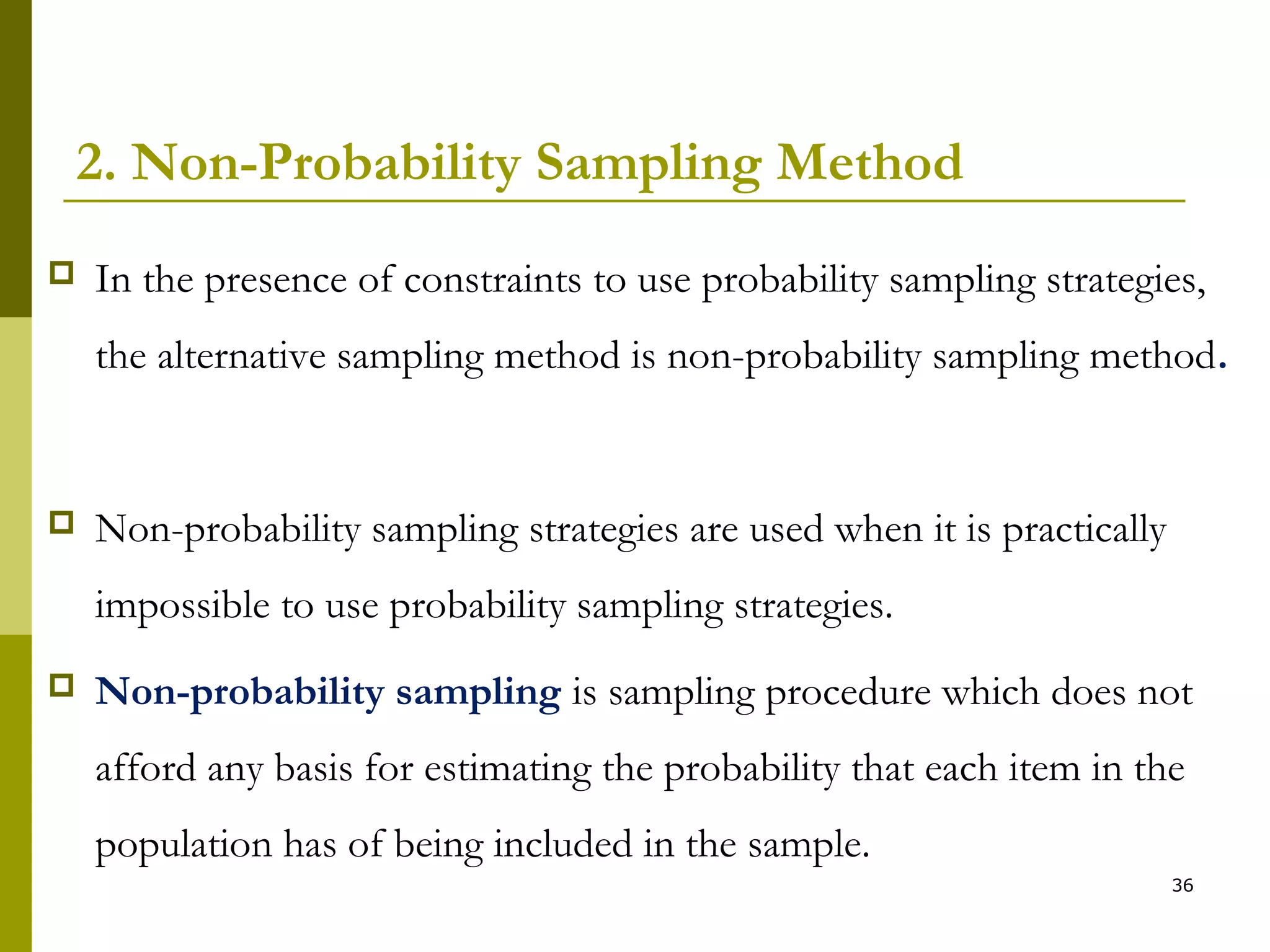 2. Non-Probability Sampling Method

In the presence of constraints to use probability sampling strategies, the alternative sampling method is non-probability sampling method.

Non-probability sampling strategies are used when it is practically impossible to use probability sampling strategies.

Non-probability sampling is sampling procedure which does not afford any basis for estimating the probability that each item in the population has of being included in the sample.

36